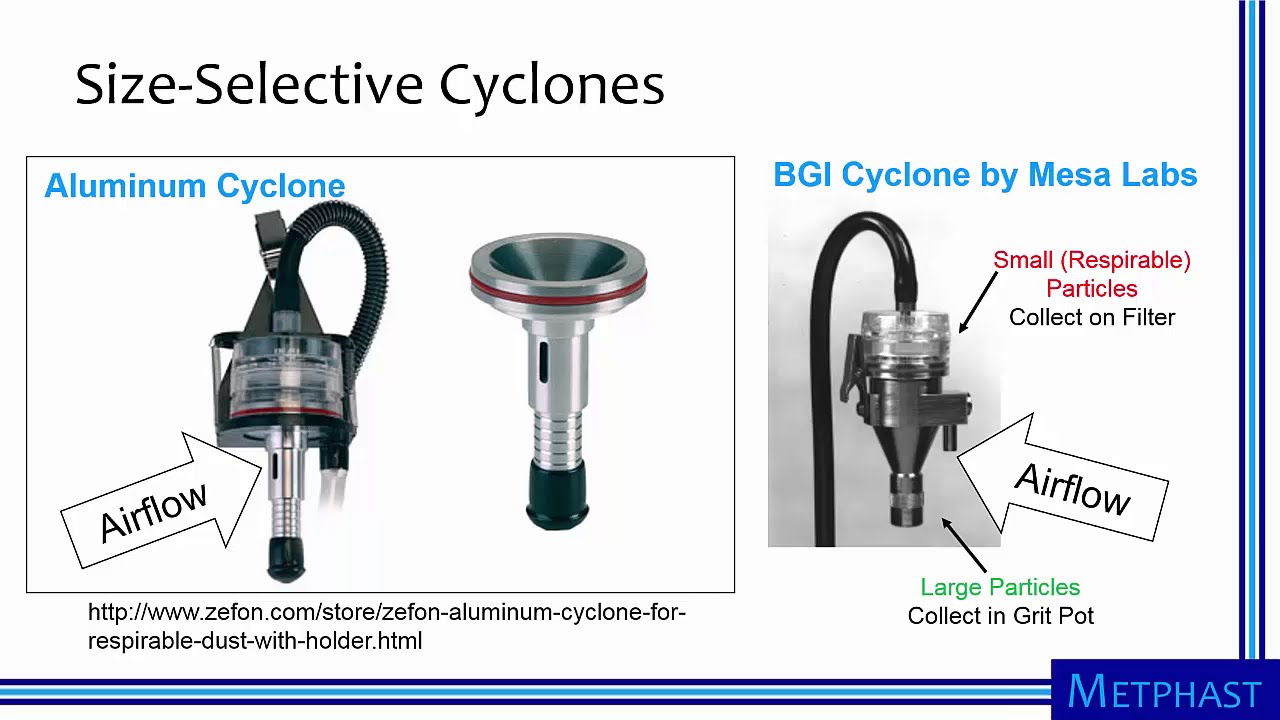 Size-Selective Cyclones

Aluminum Cyclone

Airflow

http://www.zefon.com/store/zefon-aluminum-cyclone-for-respirable-dust-with-holder.html

BGI Cyclone by Mesa Labs

Small (Respirable) Particles Collect on Filter

Airflow

Large Particles Collect in Grit Pot

METPHAST